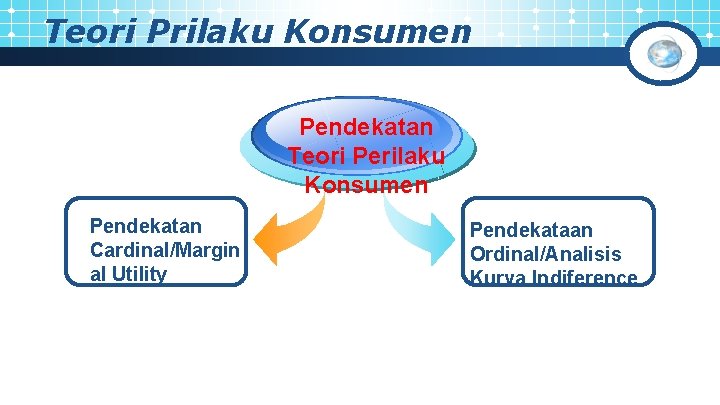 Teori Prilaku Konsumen

Pendekatan Teori Perilaku Konsumen

Pendekatan Cardinal/Marginal Utility

Pendekataan Ordinal/Analisis Kurva Indiference